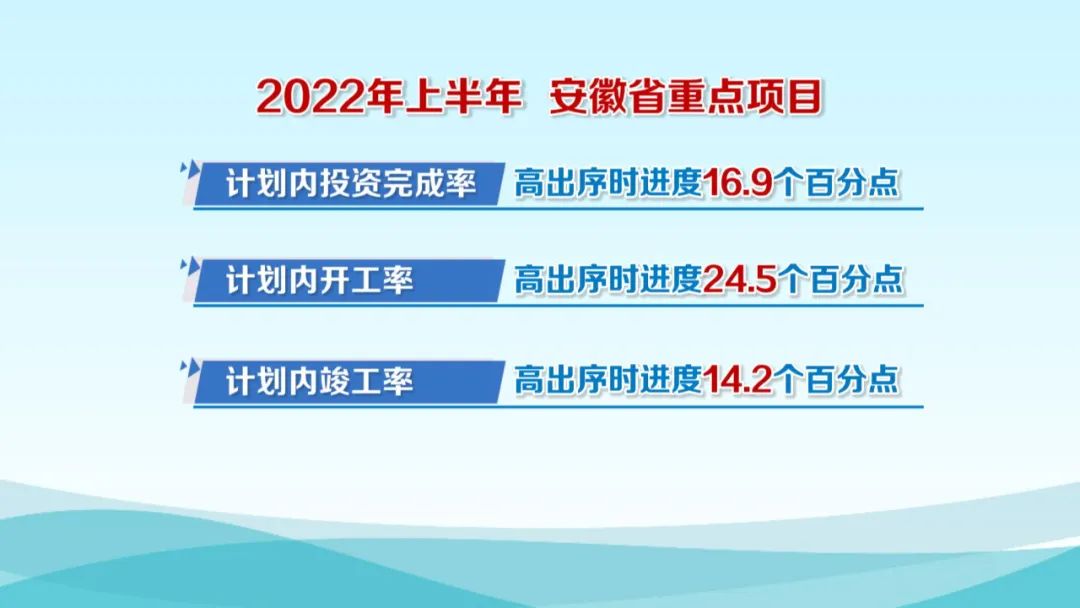 2022年上半年 安徽省重点项目

计划内投资完成率 高出序时进度16.9个百分点

计划内开工率 高出序时进度24.5个百分点

计划内竣工率 高出序时进度14.2个百分点